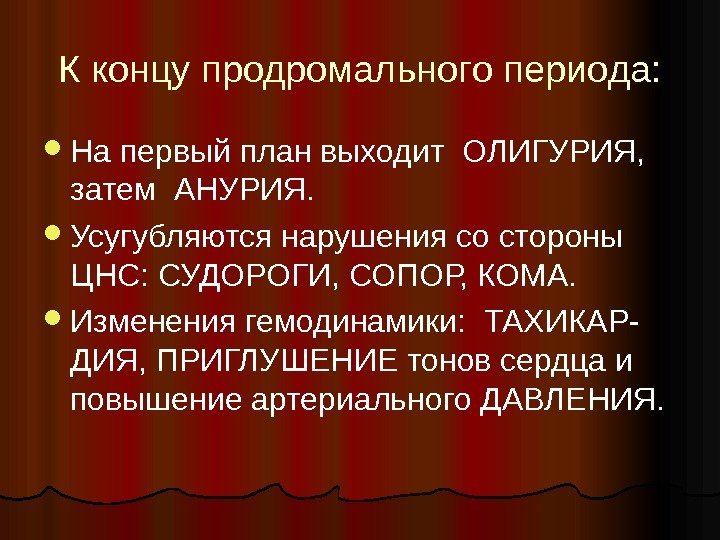 К концу продромального периода:

На первый план выходит ОЛИГУРИЯ, затем АНУРИЯ.

Усугубляются нарушения со стороны ЦНС: СУДОРОГИ, СОПОР, КОМА.

Изменения гемодинамики: ТАХИКАРДИЯ, ПРИГЛУШЕНИЕ тонов сердца и повышение артериального ДАВЛЕНИЯ.